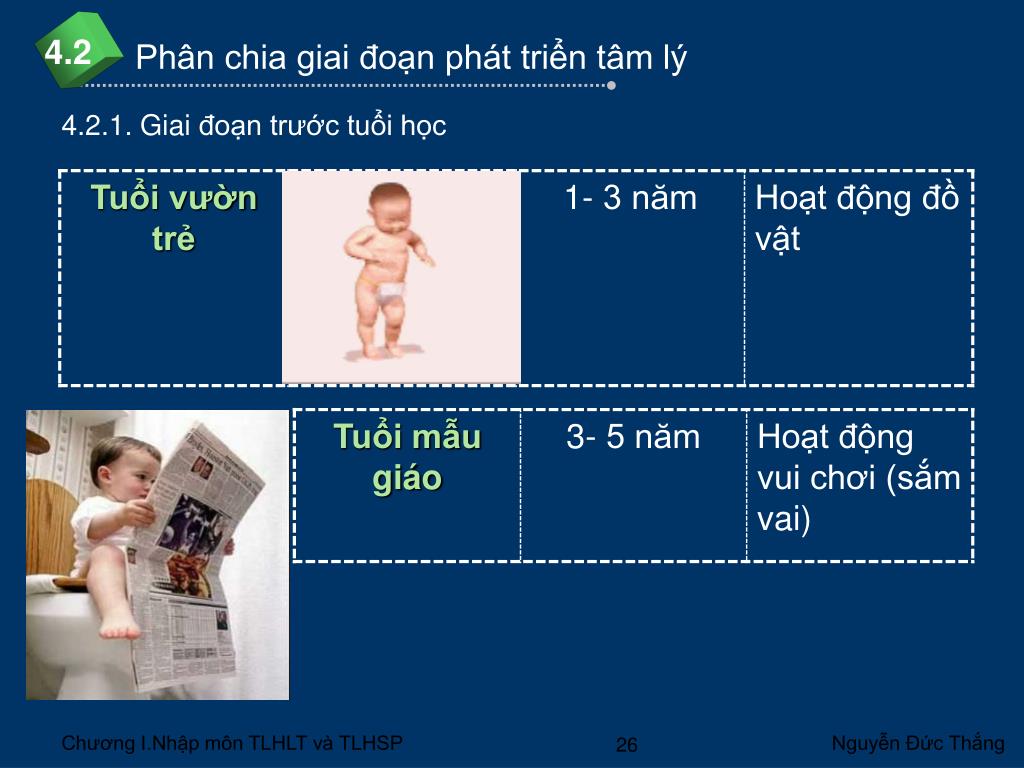 4.2 Phân chia giai đoạn phát triển tâm lý

4.2.1. Giai đoạn trước tuổi học

| Tuổi vườn trẻ | | 1- 3 năm | Hoạt động đồ vật |
|---|---|---|---|

| Tuổi mẫu giáo | 3- 5 năm | Hoạt động vui chơi (sắm vai) |
|---|---|---|

Chương I.Nhập môn TLHLT và TLHSP 26 Nguyễn Đức Thắng